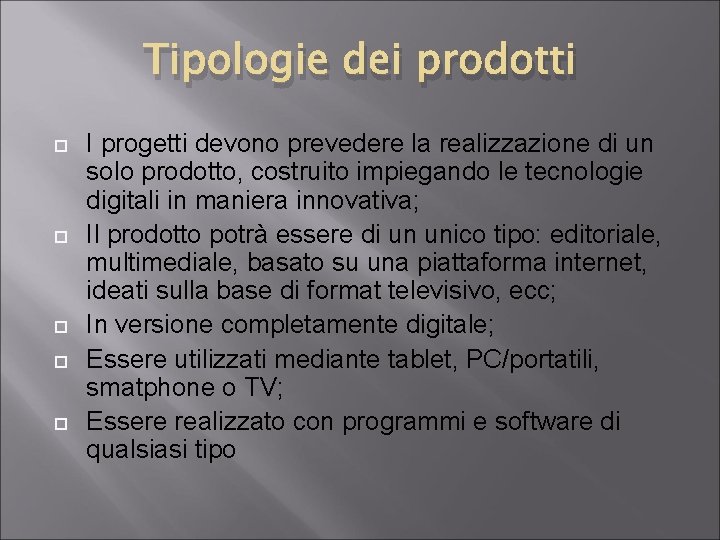 Tipologie dei prodotti

I progetti devono prevedere la realizzazione di un solo prodotto, costruito impiegando le tecnologie digitali in maniera innovativa;

Il prodotto potrà essere di un unico tipo: editoriale, multimediale, basato su una piattaforma internet, ideati sulla base di format televisivo, ecc;

In versione completamente digitale;

Essere utilizzati mediante tablet, PC/portatili, smatphone o TV;

Essere realizzato con programmi e software di qualsiasi tipo